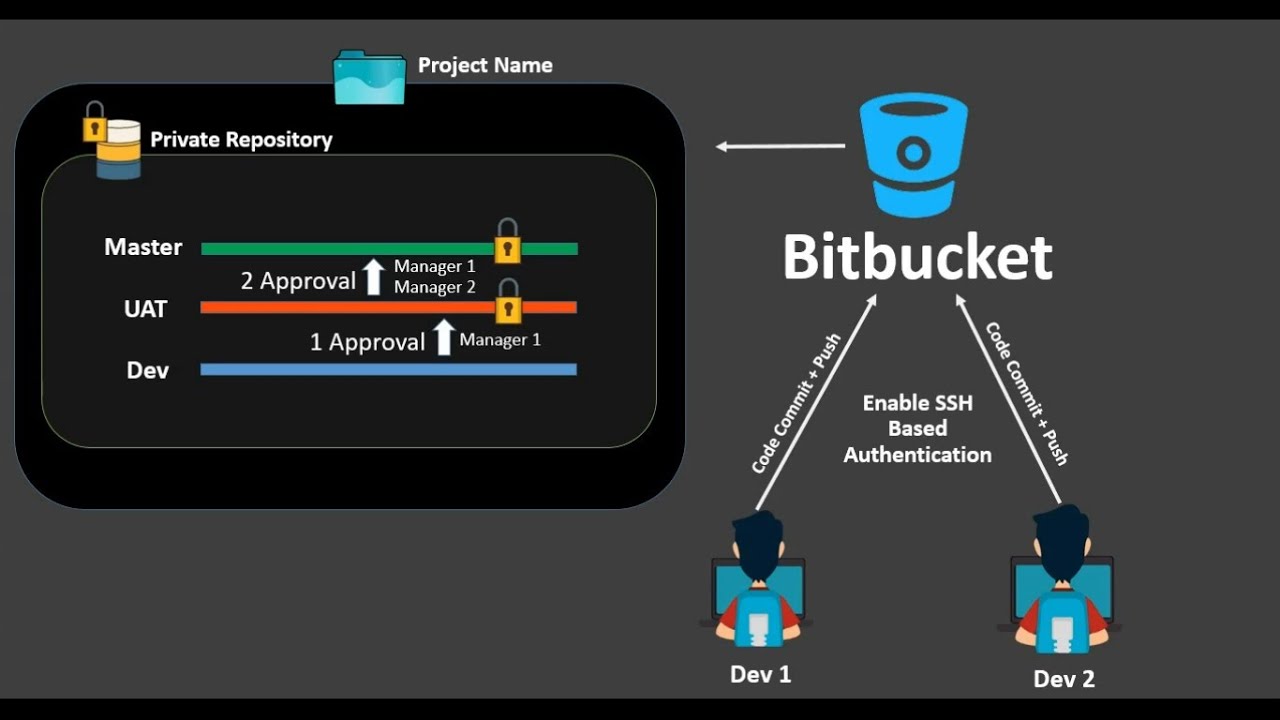 Project Name

Private Repository

Master

2 Approval

Manager 1
Manager 2

UAT

1 Approval

Manager 1

Dev

Bitbucket

Code Commit + Push

Enable SSH Based Authentication

Code Commit + Push

Dev 1

Dev 2